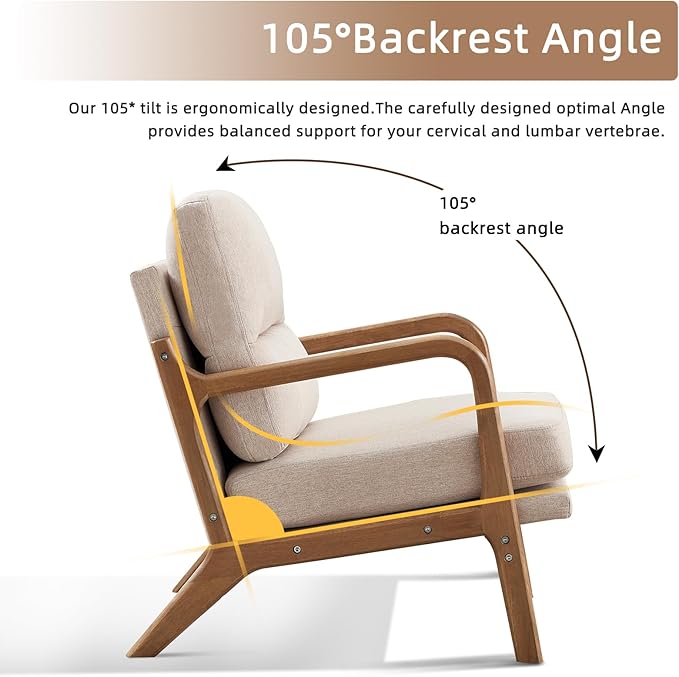 105°Backrest Angle

Our 105* tilt is ergonomically designed.The carefully designed optimal Angle provides balanced support for your cervical and lumbar vertebrae.

105°
backrest angle